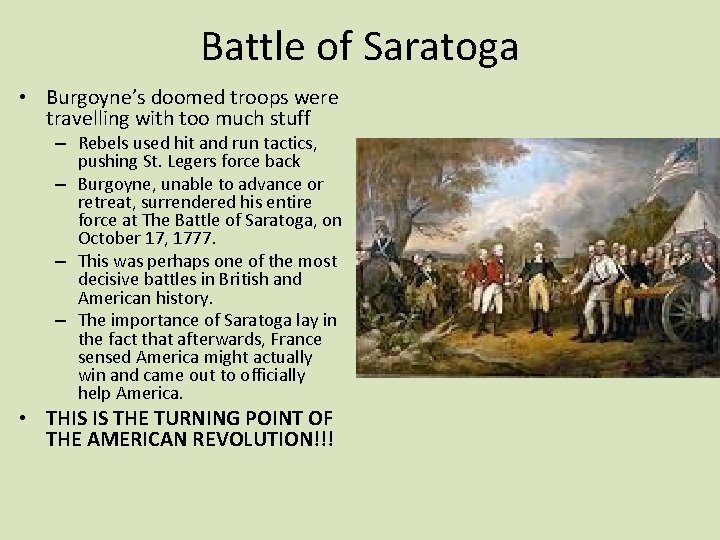 Battle of Saratoga

• Burgoyne's doomed troops were travelling with too much stuff
– Rebels used hit and run tactics, pushing St. Legers force back
– Burgoyne, unable to advance or retreat, surrendered his entire force at The Battle of Saratoga, on October 17, 1777.
– This was perhaps one of the most decisive battles in British and American history.
– The importance of Saratoga lay in the fact that afterwards, France sensed America might actually win and came out to officially help America.
• THIS IS THE TURNING POINT OF THE AMERICAN REVOLUTION!!!